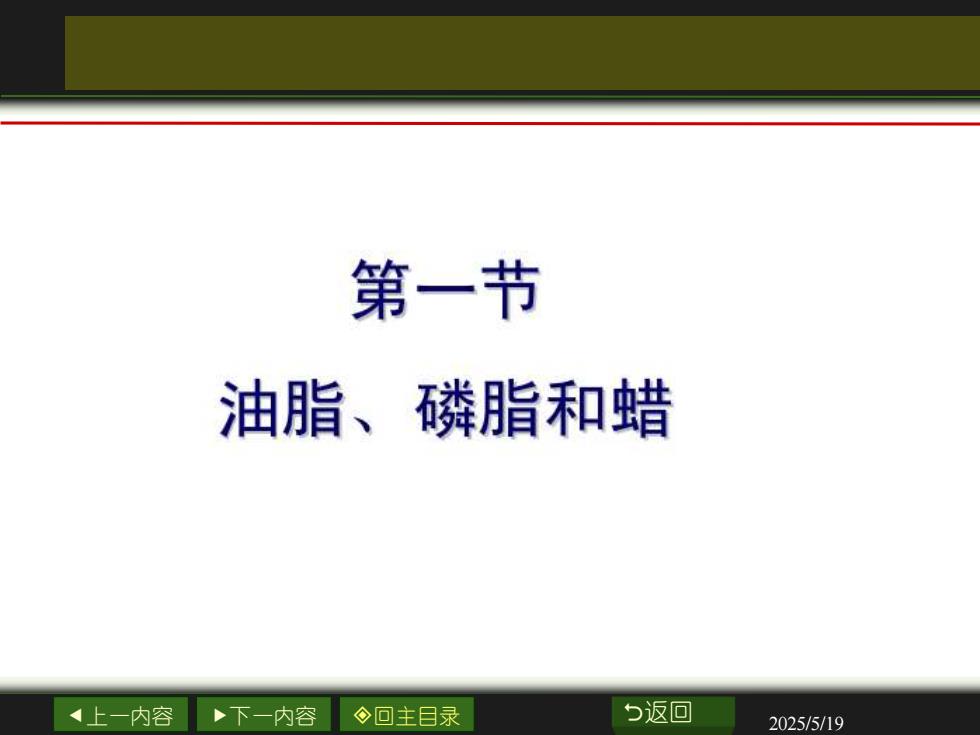 第一节

油脂、磷脂和蜡

◀上一内容 ▶下一内容 ◈回主目录 ⮌返回 2025/5/19